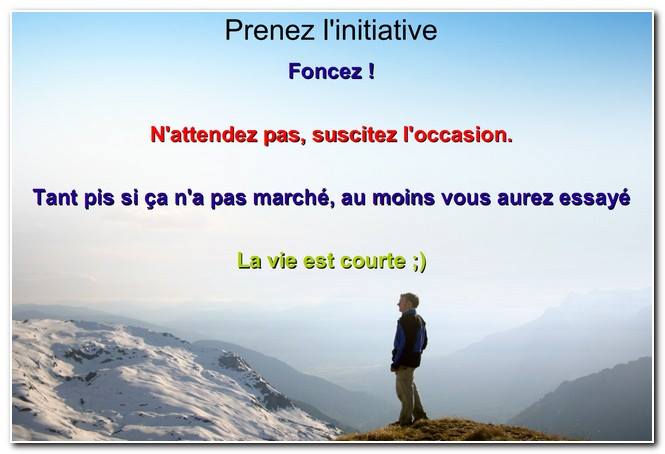 Prenez l'initiative

Foncez !

N'attendez pas, suscitez l'occasion.

Tant pis si ça n'a pas marché, au moins vous aurez essayé

La vie est courte ;)